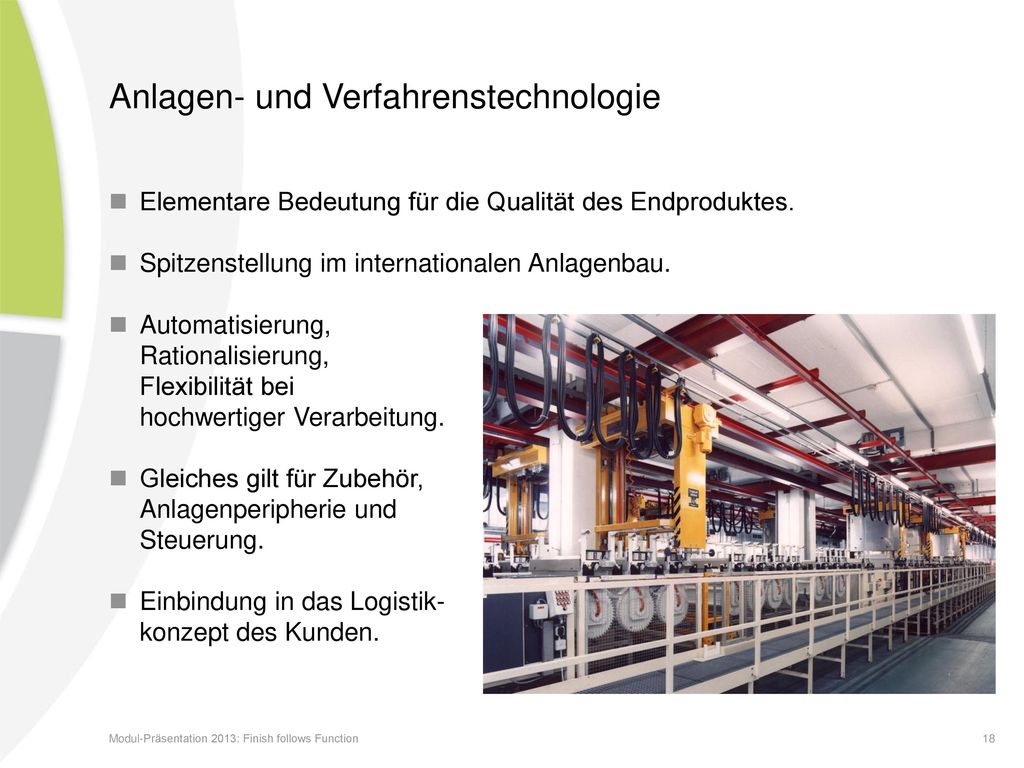 Anlagen- und Verfahrenstechnologie

Elementare Bedeutung für die Qualität des Endproduktes.

Spitzenstellung im internationalen Anlagenbau.

Automatisierung, Rationalisierung, Flexibilität bei hochwertiger Verarbeitung.

Gleiches gilt für Zubehör, Anlagenperipherie und Steuerung.

Einbindung in das Logistikkonzept des Kunden.

Modul-Präsentation 2013: Finish follows Function

18